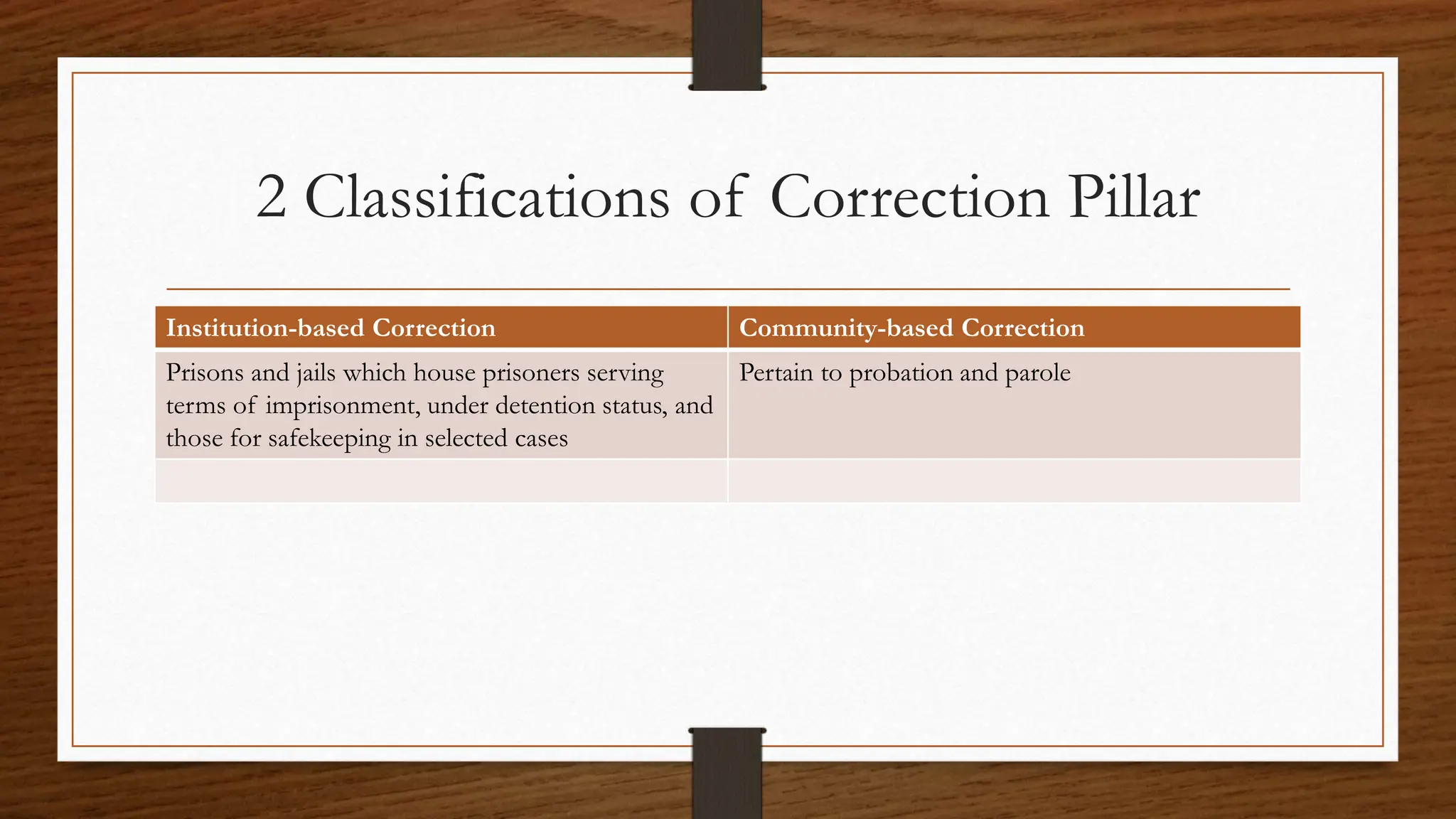 2 Classifications of Correction Pillar

| Institution-based Correction | Community-based Correction |
|---|---|
| Prisons and jails which house prisoners serving terms of imprisonment, under detention status, and those for safekeeping in selected cases | Pertain to probation and parole |
| | |